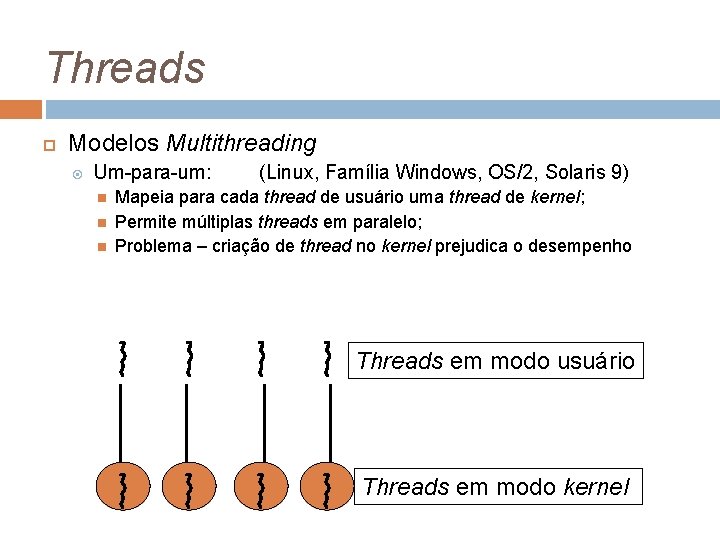 Threads

Modelos Multithreading

Um-para-um: (Linux, Família Windows, OS/2, Solaris 9)

Mapeia para cada thread de usuário uma thread de kernel;

Permite múltiplas threads em paralelo;

Problema – criação de thread no kernel prejudica o desempenho

Threads em modo usuário

Threads em modo kernel